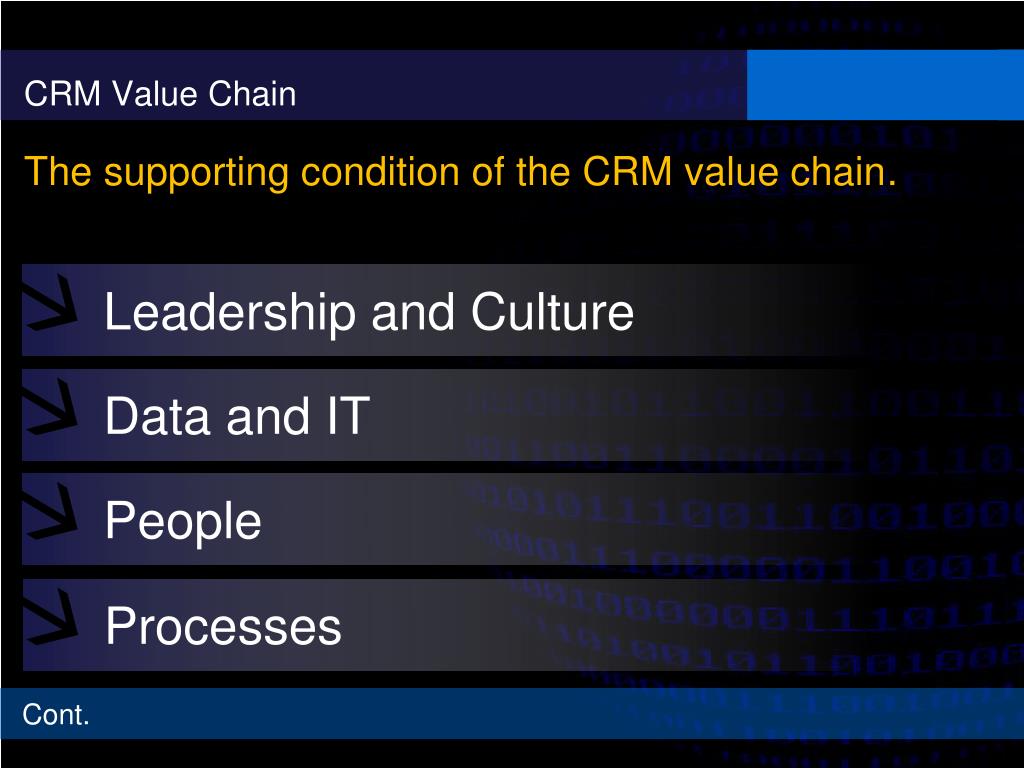 CRM Value Chain

The supporting condition of the CRM value chain.

Leadership and Culture

Data and IT

People

Processes

Cont.